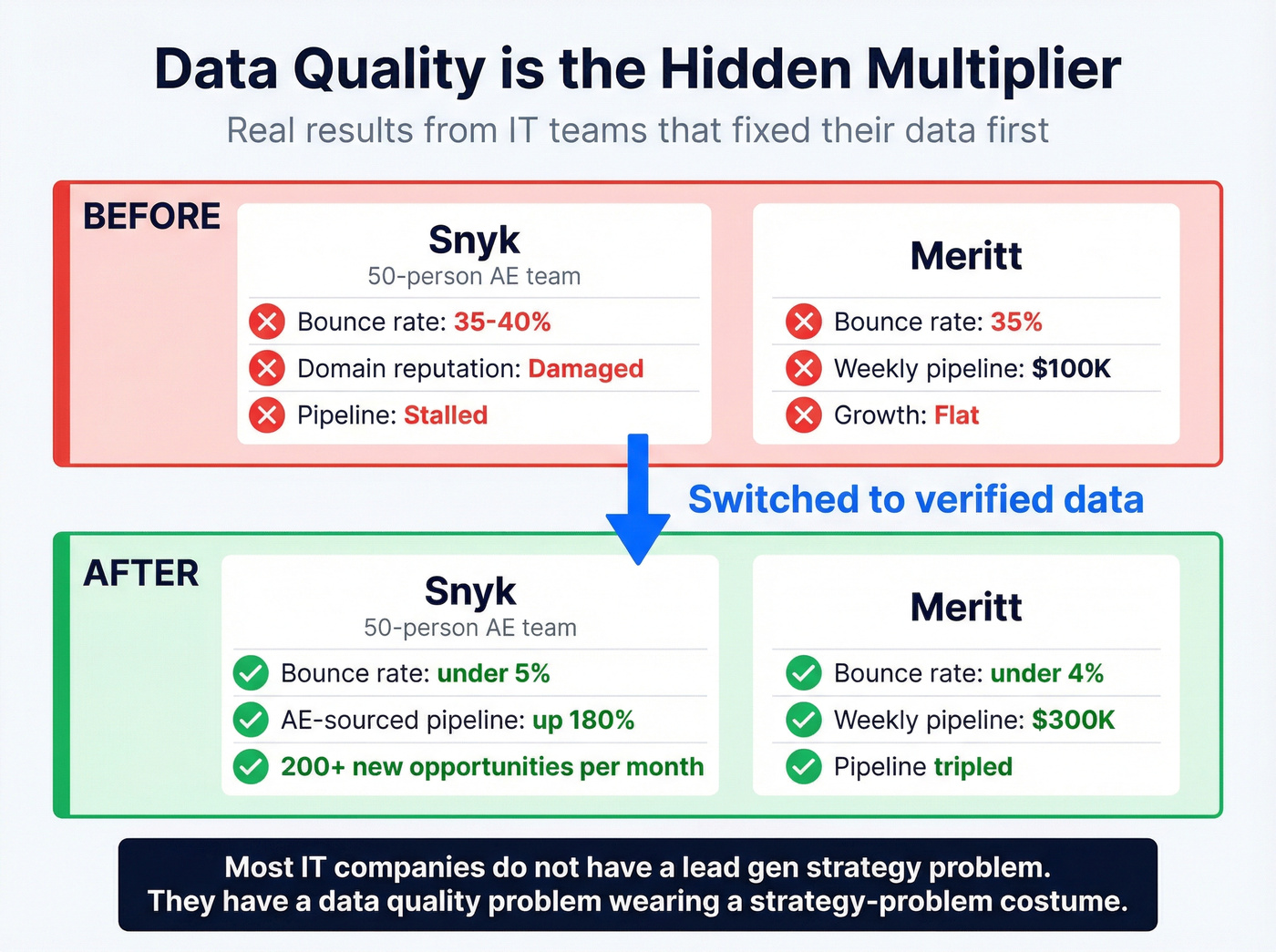 Data Quality is the Hidden Multiplier

Real results from IT teams that fixed their data first

BEFORE

Snyk
50-person AE team

Bounce rate: 35-40%
Domain reputation: Damaged
Pipeline: Stalled

Meritt

Bounce rate: 35%
Weekly pipeline: $100K
Growth: Flat

Switched to verified data

AFTER

Snyk
50-person AE team

Bounce rate: under 5%
AE-sourced pipeline: up 180%
200+ new opportunities per month

Meritt

Bounce rate: under 4%
Weekly pipeline: $300K
Pipeline tripled

Most IT companies do not have a lead gen strategy problem.
They have a data quality problem wearing a strategy-problem costume.